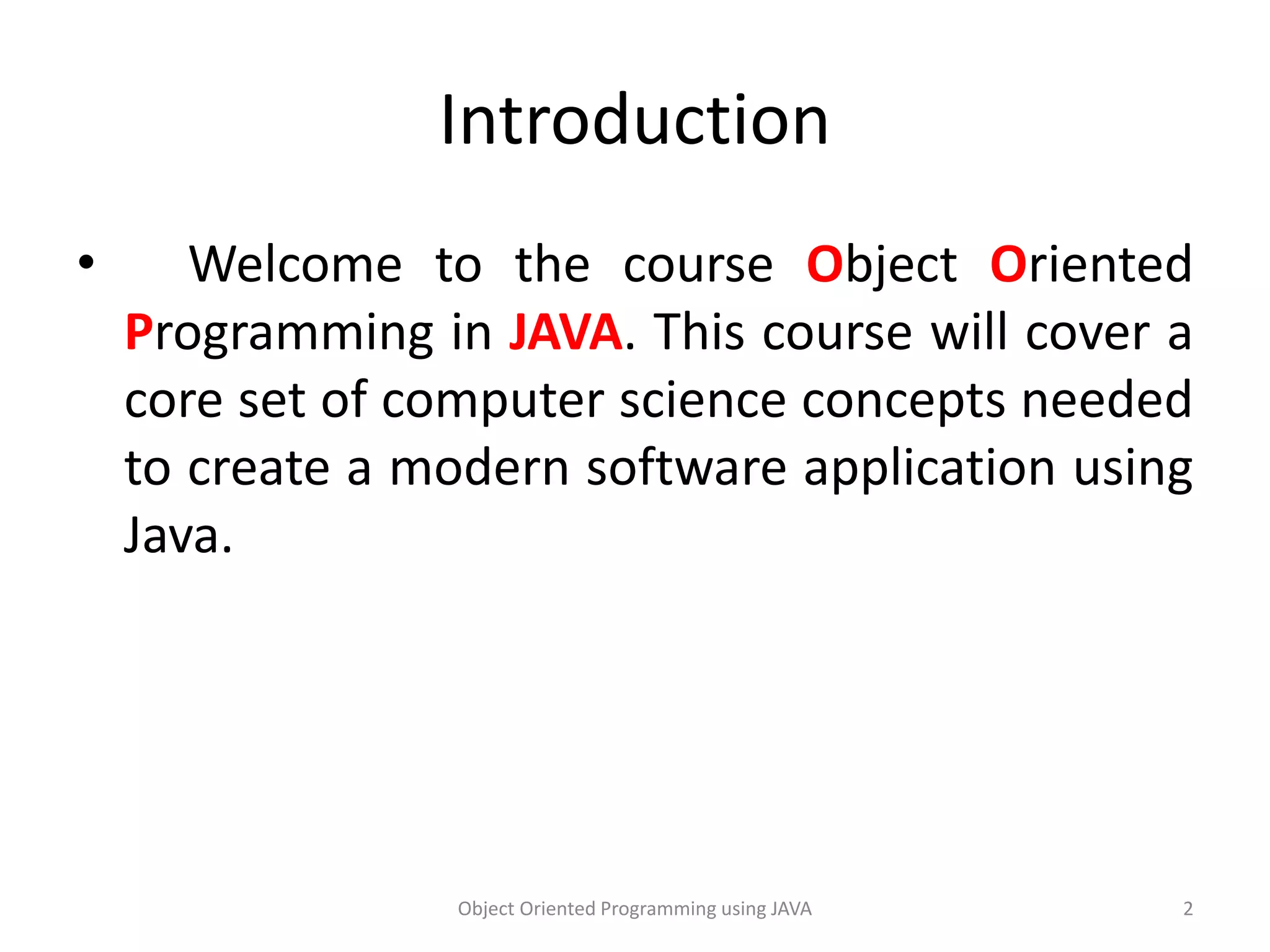 Introduction

• Welcome to the course Object Oriented Programming in JAVA. This course will cover a core set of computer science concepts needed to create a modern software application using Java.

Object Oriented Programming using JAVA

2